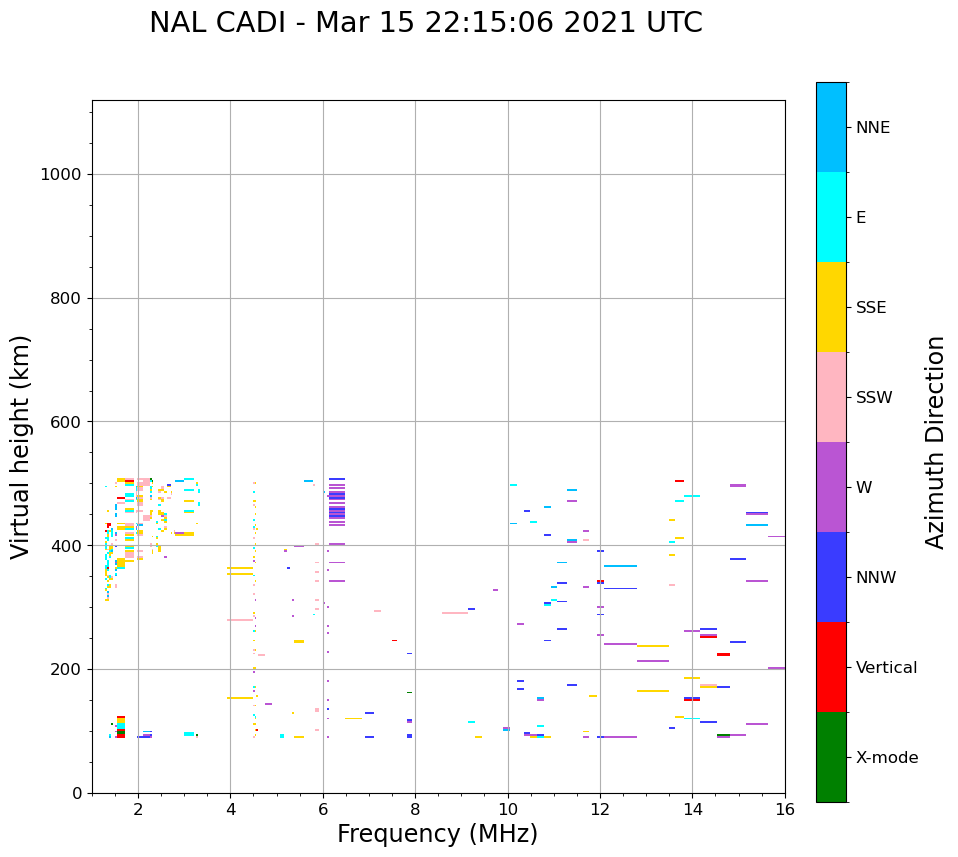 NAL CADI - Mar 15 22:15:06 2021 UTC

Virtual height (km)

1000
800
600
400
200
0

2
4
6
8
10
12
14
16

Frequency (MHz)

NNE
E
SSE
SSW
W
NNW
Vertical
X-mode

Azimuth Direction